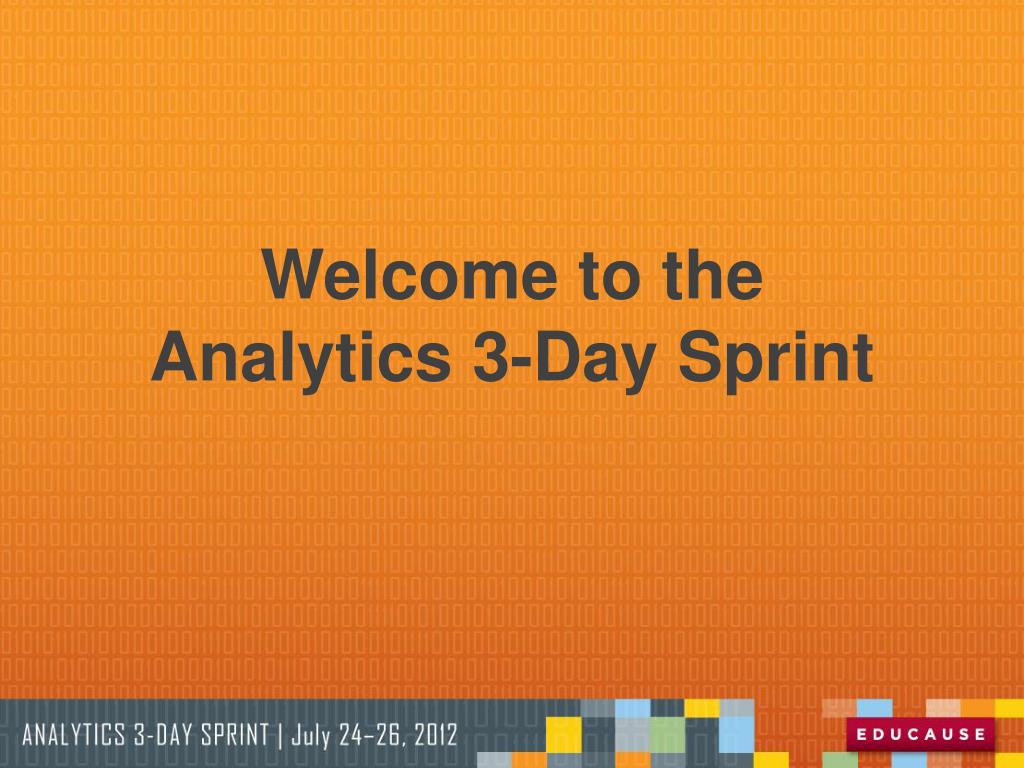 Welcome to the Analytics 3-Day Sprint

ANALYTICS 3-DAY SPRINT | July 24–26, 2012

EDUCAUSE